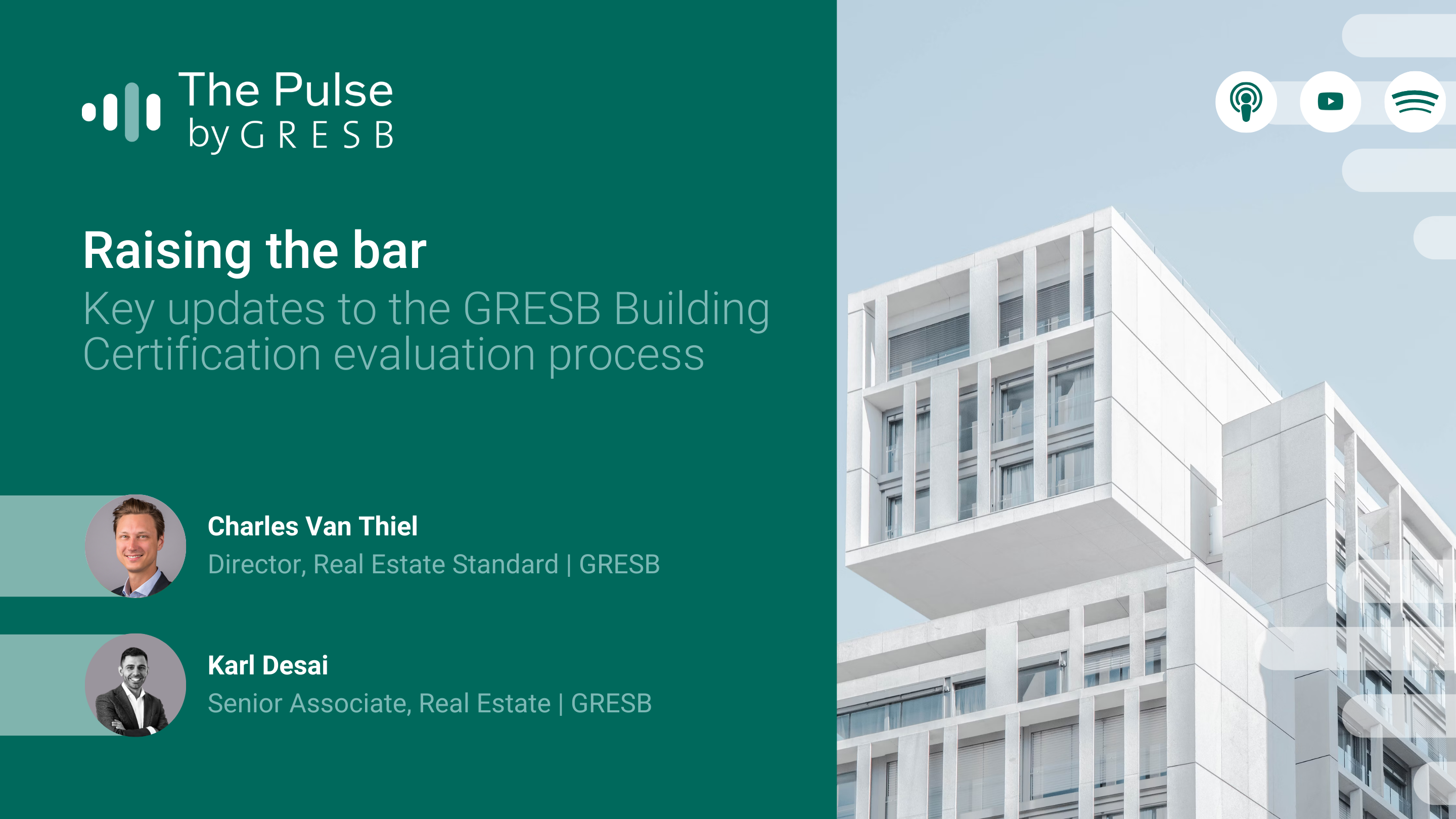 The Pulse
by GRESB

Raising the bar
Key updates to the GRESB Building Certification evaluation process

Charles Van Thiel
Director, Real Estate Standard | GRESB

Karl Desai
Senior Associate, Real Estate | GRESB